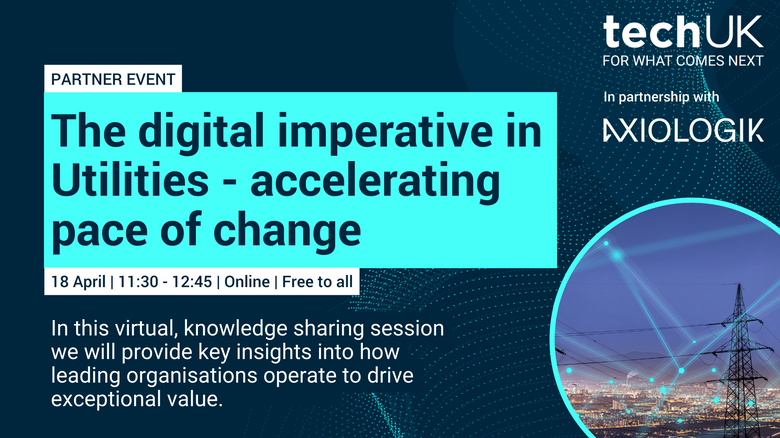 techUK
FOR WHAT COMES NEXT

In partnership with

AXIOLOGIK

PARTNER EVENT

The digital imperative in Utilities - accelerating pace of change

18 April | 11:30 - 12:45 | Online | Free to all

In this virtual, knowledge sharing session we will provide key insights into how leading organisations operate to drive exceptional value.